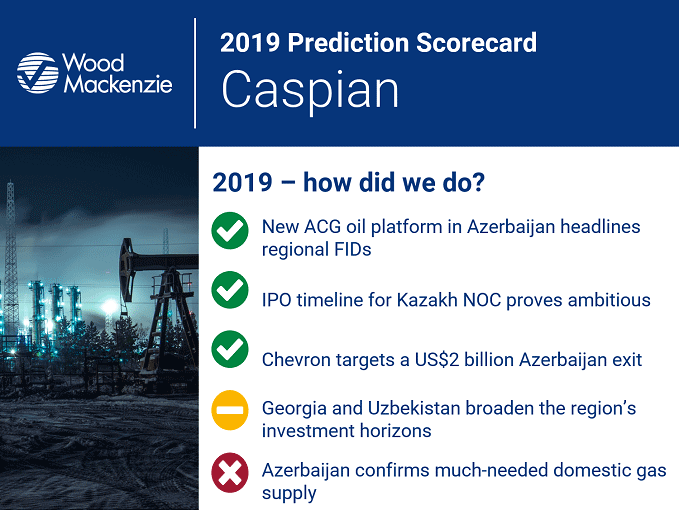 Wood Mackenzie

2019 Prediction Scorecard
Caspian

2019 – how did we do?

New ACG oil platform in Azerbaijan headlines regional FIDs

IPO timeline for Kazakh NOC proves ambitious

Chevron targets a US$2 billion Azerbaijan exit

Georgia and Uzbekistan broaden the region's investment horizons

Azerbaijan confirms much-needed domestic gas supply